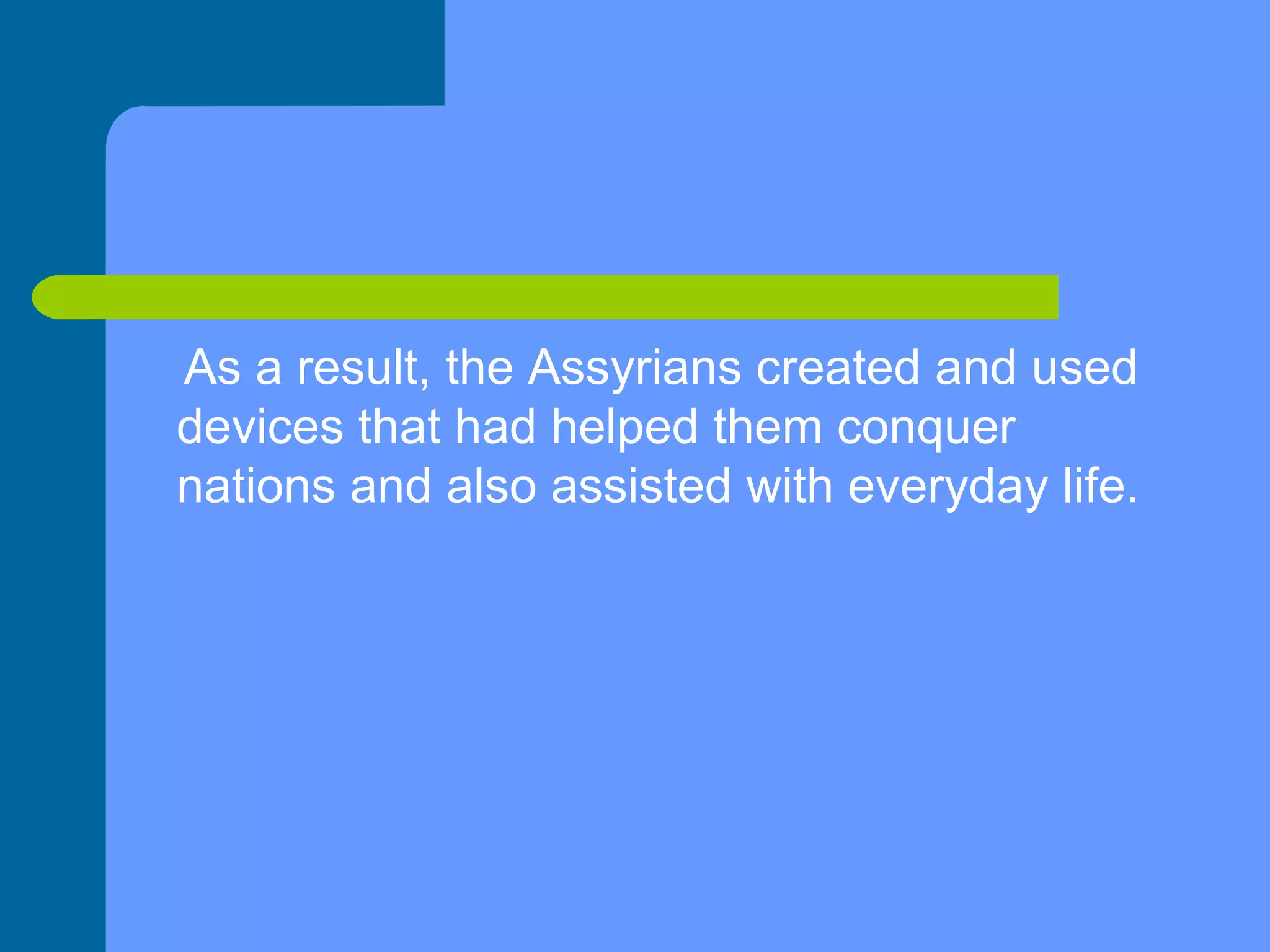 As a result, the Assyrians created and used devices that had helped them conquer nations and also assisted with everyday life.